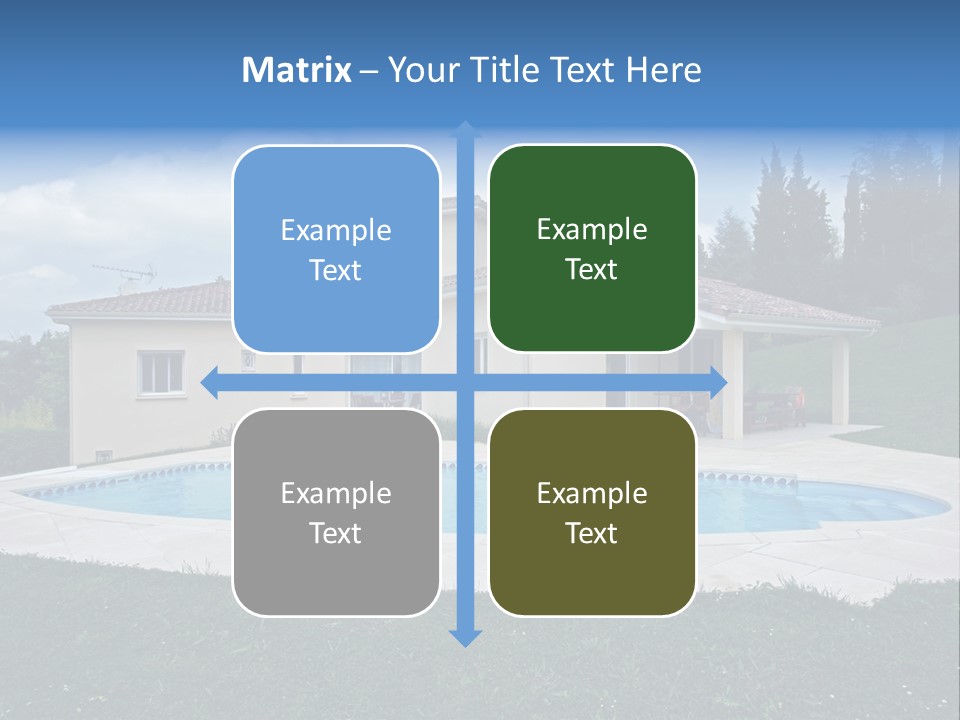 Matrix – Your Title Text Here

Example Text

Example Text

Example Text

Example Text